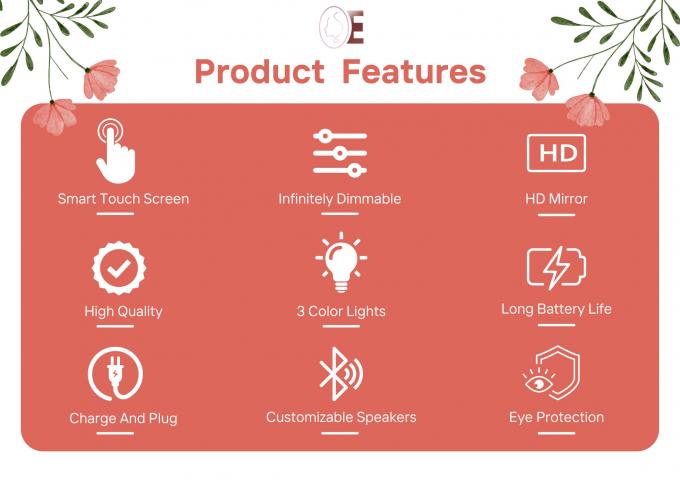 E

Product Features

Smart Touch Screen

Infinitely Dimmable

HD

HD Mirror

High Quality

3 Color Lights

Long Battery Life

Charge And Plug

Customizable Speakers

Eye Protection